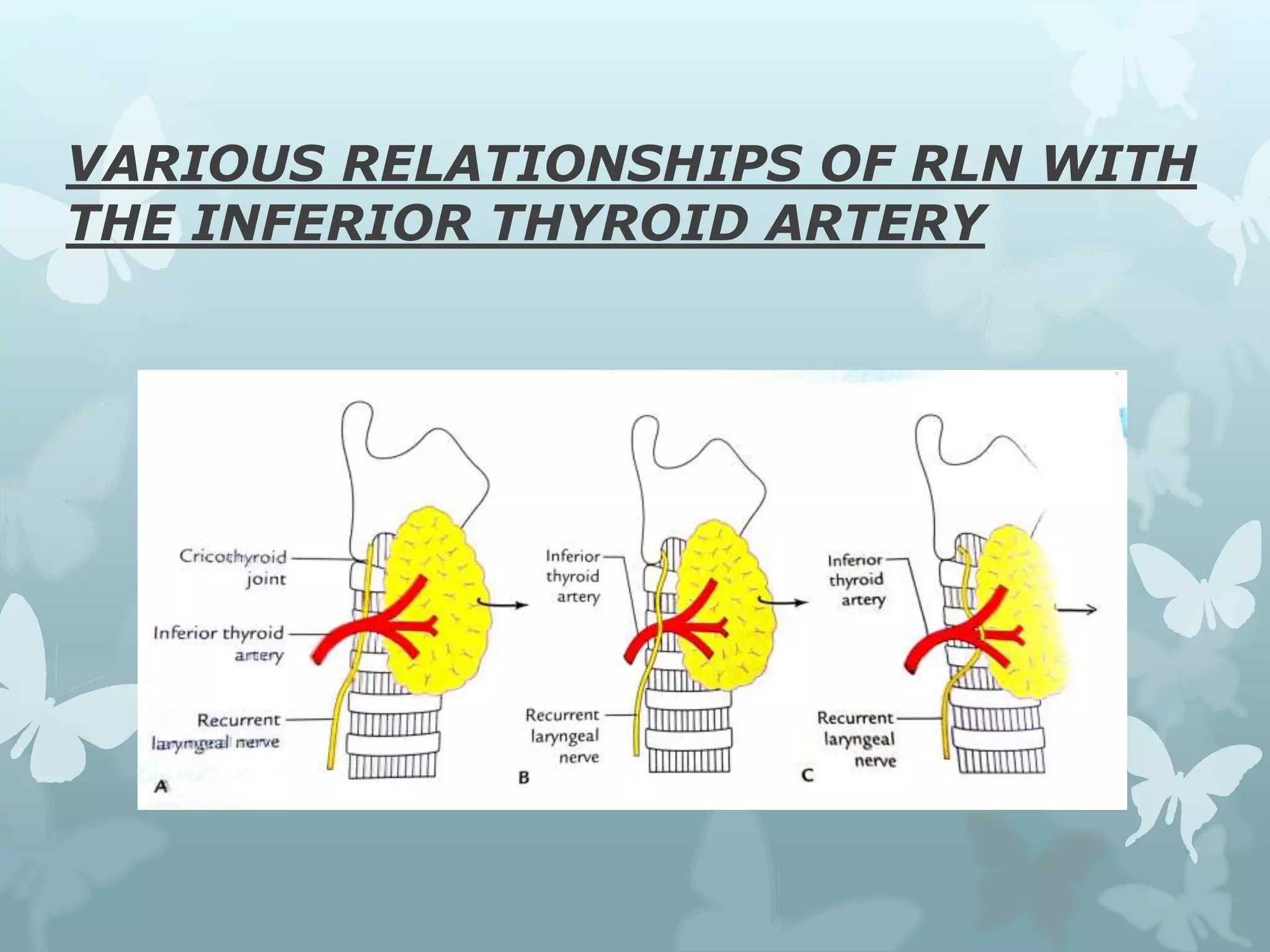 VARIOUS RELATIONSHIPS OF RLN WITH THE INFERIOR THYROID ARTERY

Cricothyroid joint

Inferior thyroid artery

Recurrent laryngeal nerve

A

Inferior thyroid artery

Recurrent laryngeal nerve

B

Inferior thyroid artery

Recurrent laryngeal nerve

C